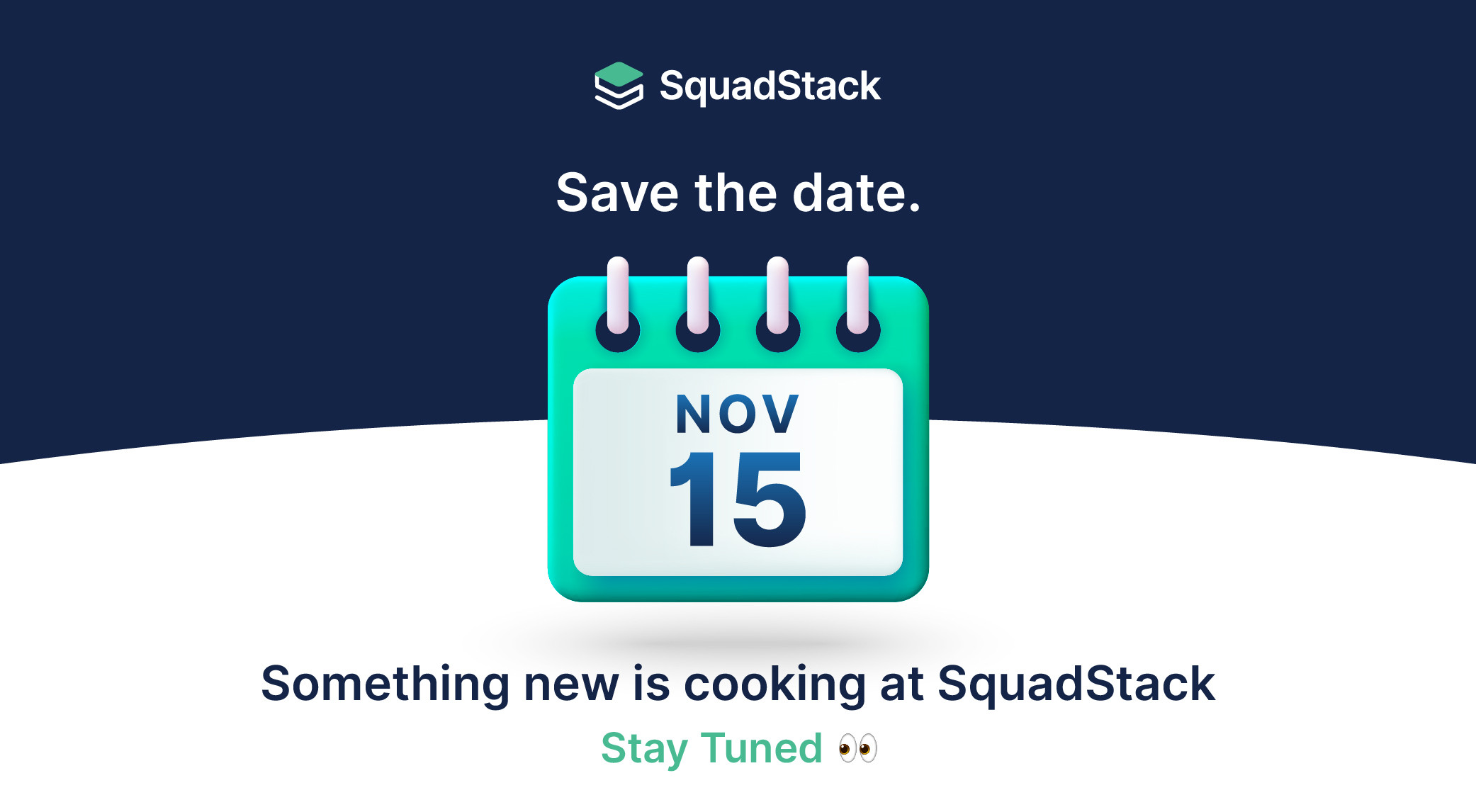 SquadStack

Save the date.

NOV
15

Something new is cooking at SquadStack

Stay Tuned 👀